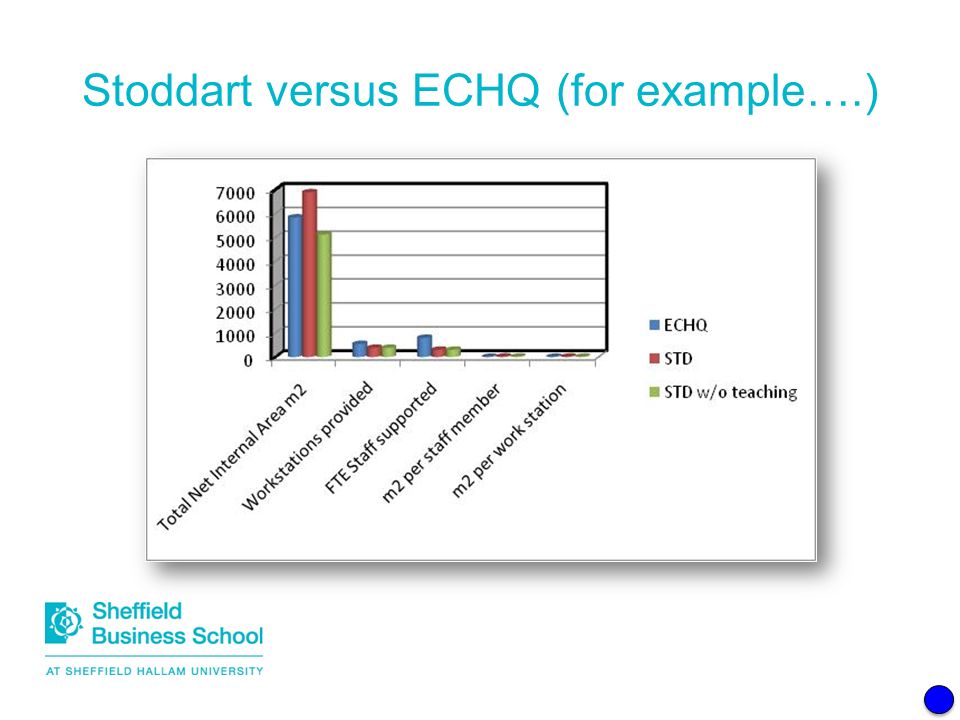 Stoddart versus ECHQ (for example….)

7000
6000
5000
4000
3000
2000
1000
0

Total Net Internal Area m2
Workstations provided
FTE Staff supported
m2 per staff member
m2 per work station

ECHQ
STD
STD w/o teaching

Sheffield Business School
AT SHEFFIELD HALLAM UNIVERSITY